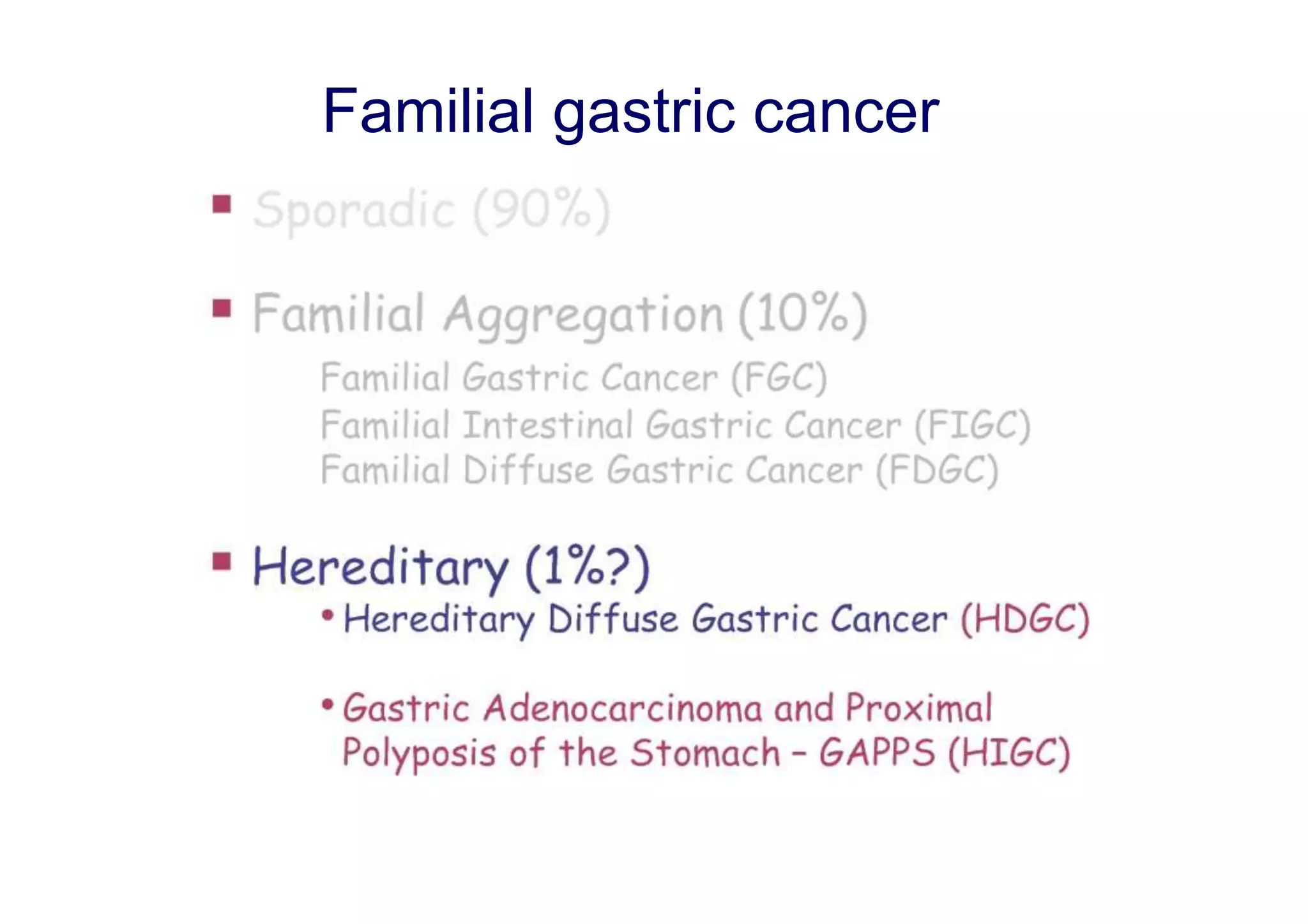 Familial gastric cancer

▪ Sporadic (90%)

▪ Familial Aggregation (10%)

Familial Gastric Cancer (FGC)
Familial Intestinal Gastric Cancer (FIGC)
Familial Diffuse Gastric Cancer (FDGC)

▪ Hereditary (1%?)

• Hereditary Diffuse Gastric Cancer (HDGC)

• Gastric Adenocarcinoma and Proximal Polyposis of the Stomach – GAPPS (HIGC)